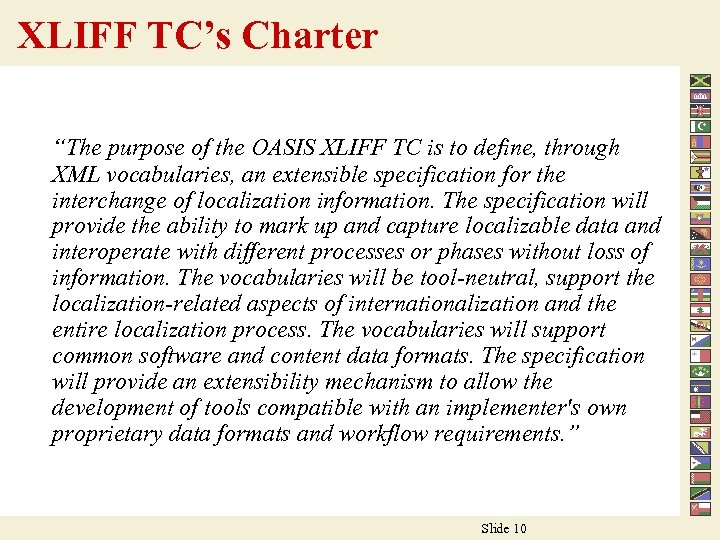 XLIFF TC’s Charter

“The purpose of the OASIS XLIFF TC is to define, through XML vocabularies, an extensible specification for the interchange of localization information. The specification will provide the ability to mark up and capture localizable data and interoperate with different processes or phases without loss of information. The vocabularies will be tool-neutral, support the localization-related aspects of internationalization and the entire localization process. The vocabularies will support common software and content data formats. The specification will provide an extensibility mechanism to allow the development of tools compatible with an implementer's own proprietary data formats and workflow requirements.”

Slide 10